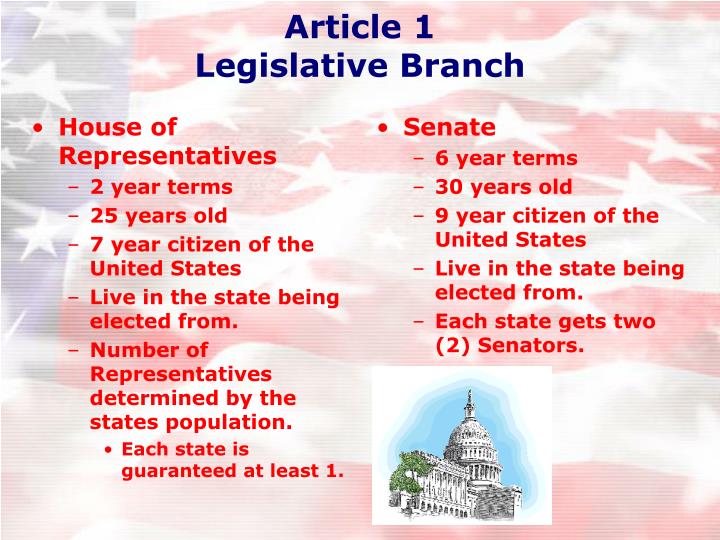 Article 1
Legislative Branch

• House of Representatives
– 2 year terms
– 25 years old
– 7 year citizen of the United States
– Live in the state being elected from.
– Number of Representatives determined by the states population.
• Each state is guaranteed at least 1.

• Senate
– 6 year terms
– 30 years old
– 9 year citizen of the United States
– Live in the state being elected from.
– Each state gets two (2) Senators.